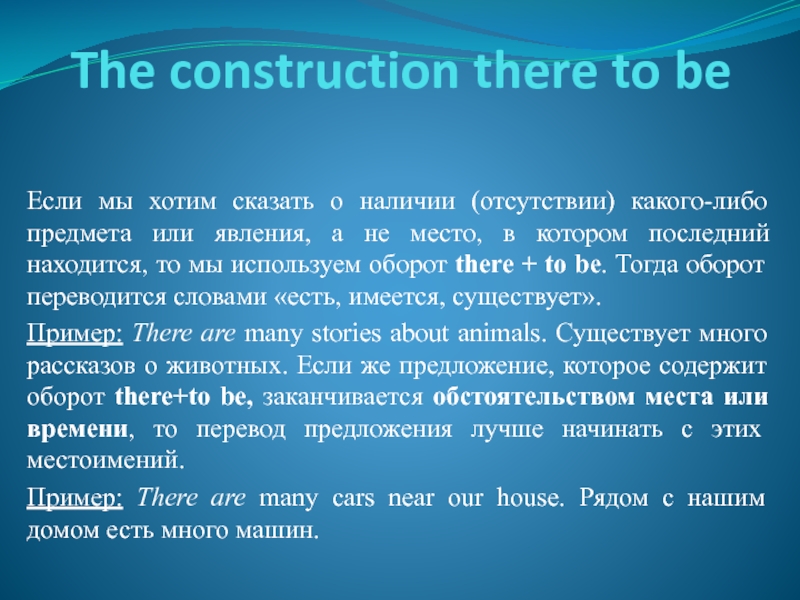 The construction there to be

Если мы хотим сказать о наличии (отсутствии) какого-либо предмета или явления, а не место, в котором последний находится, то мы используем оборот there + to be. Тогда оборот переводится словами «есть, имеется, существует».

Пример: There are many stories about animals. Существует много рассказов о животных. Если же предложение, которое содержит оборот there+to be, заканчивается обстоятельством места или времени, то перевод предложения лучше начинать с этих местоимений.

Пример: There are many cars near our house. Рядом с нашим домом есть много машин.